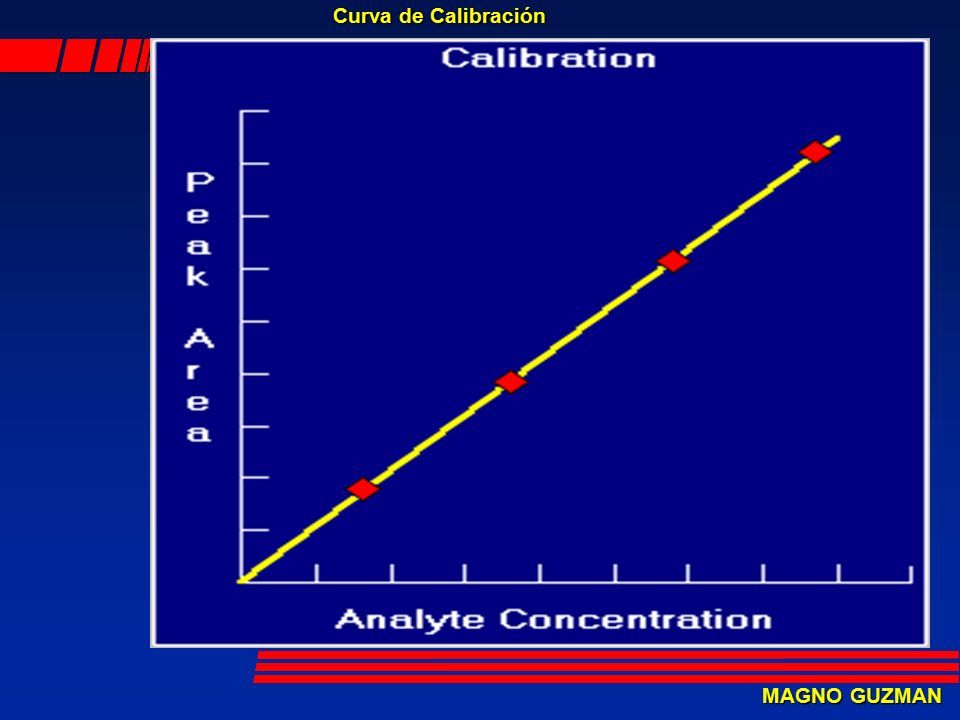 Curva de Calibración

Calibration

Peak Area

Analyte Concentration

MAGNO GUZMAN